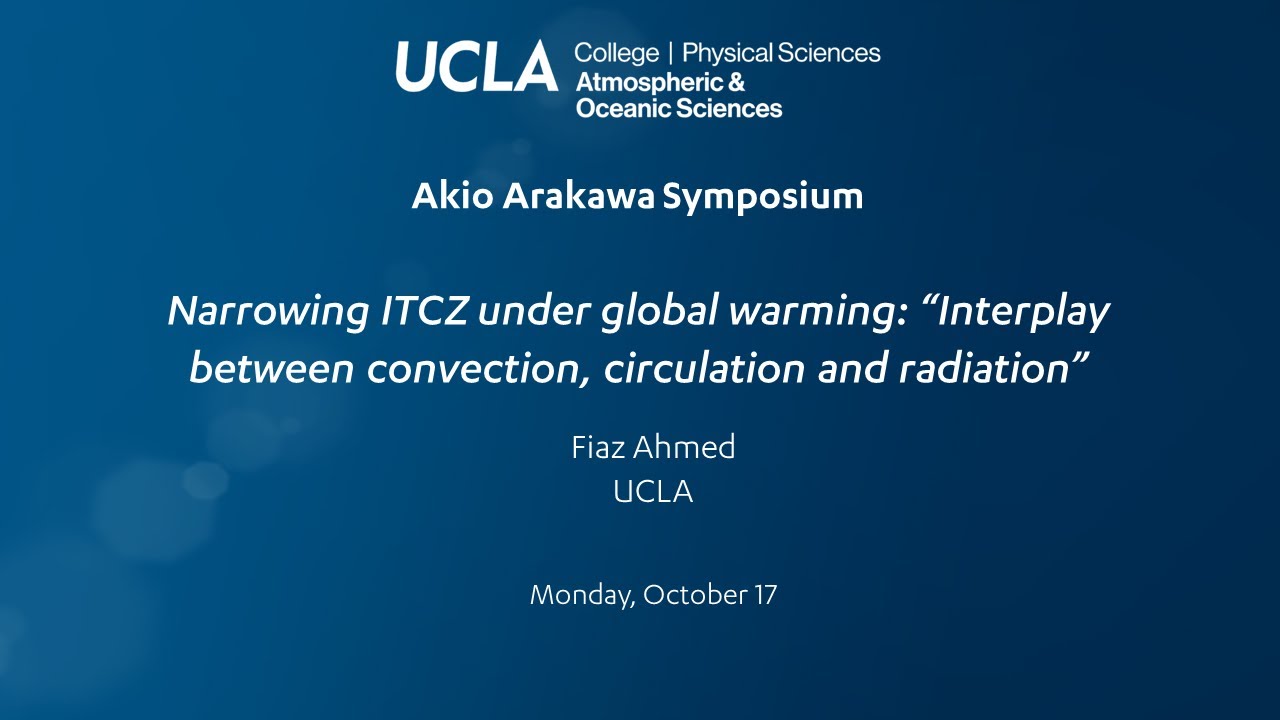 UCLA College | Physical Sciences
Atmospheric & Oceanic Sciences

Akio Arakawa Symposium

Narrowing ITCZ under global warming: “Interplay between convection, circulation and radiation”

Fiaz Ahmed
UCLA

Monday, October 17